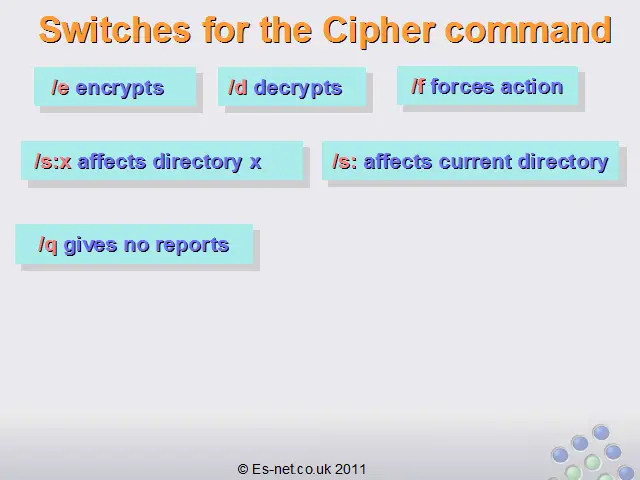 Switches for the Cipher command

/e encrypts

/d decrypts

/f forces action

/s:x affects directory x

/s: affects current directory

/q gives no reports

© Es-net.co.uk 2011